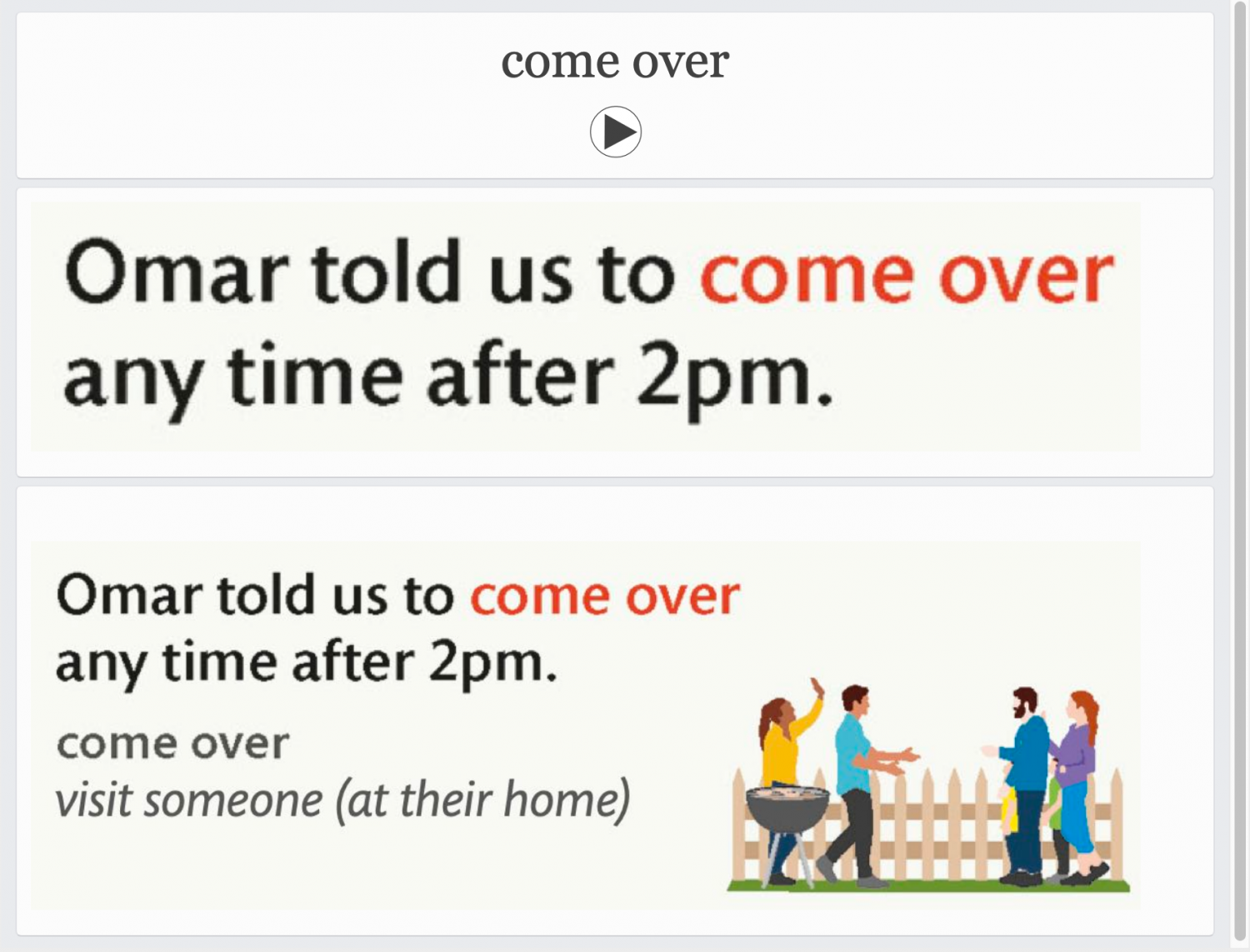 come over

Omar told us to come over any time after 2pm.

Omar told us to come over any time after 2pm.

come over
visit someone (at their home)